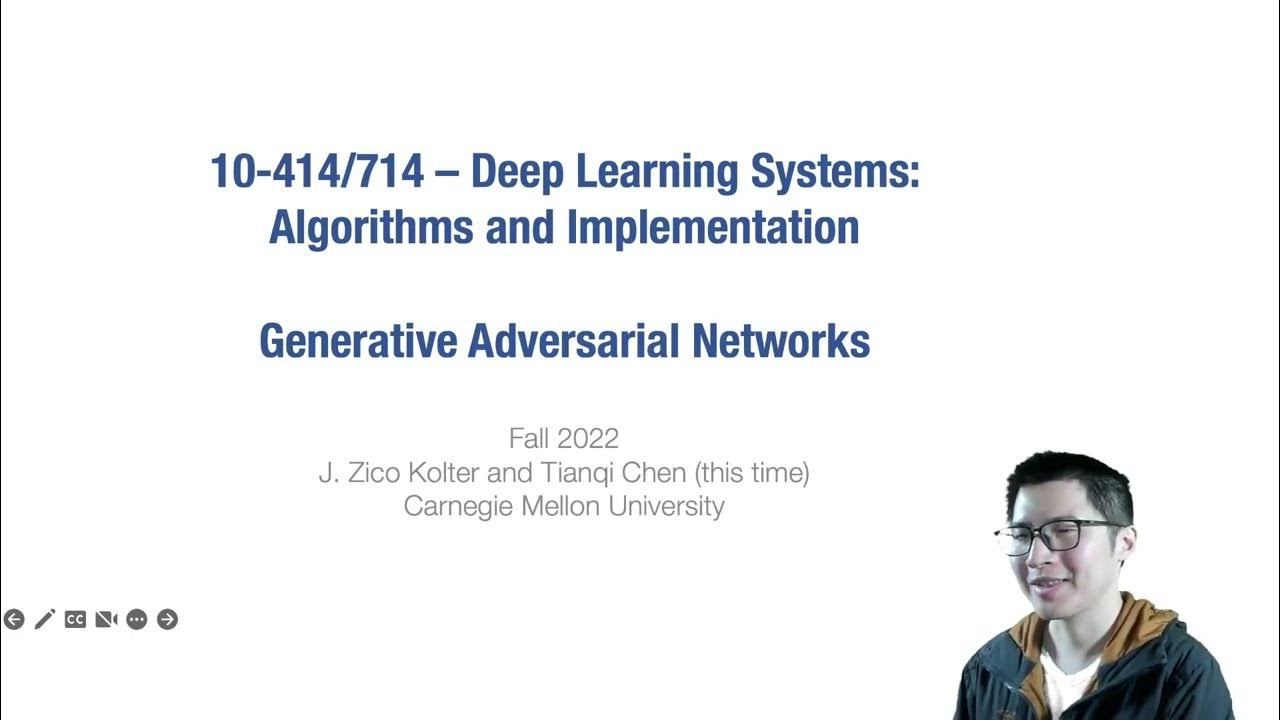 10-414/714 – Deep Learning Systems: Algorithms and Implementation

Generative Adversarial Networks

Fall 2022
J. Zico Kolter and Tianqi Chen (this time)
Carnegie Mellon University

CC